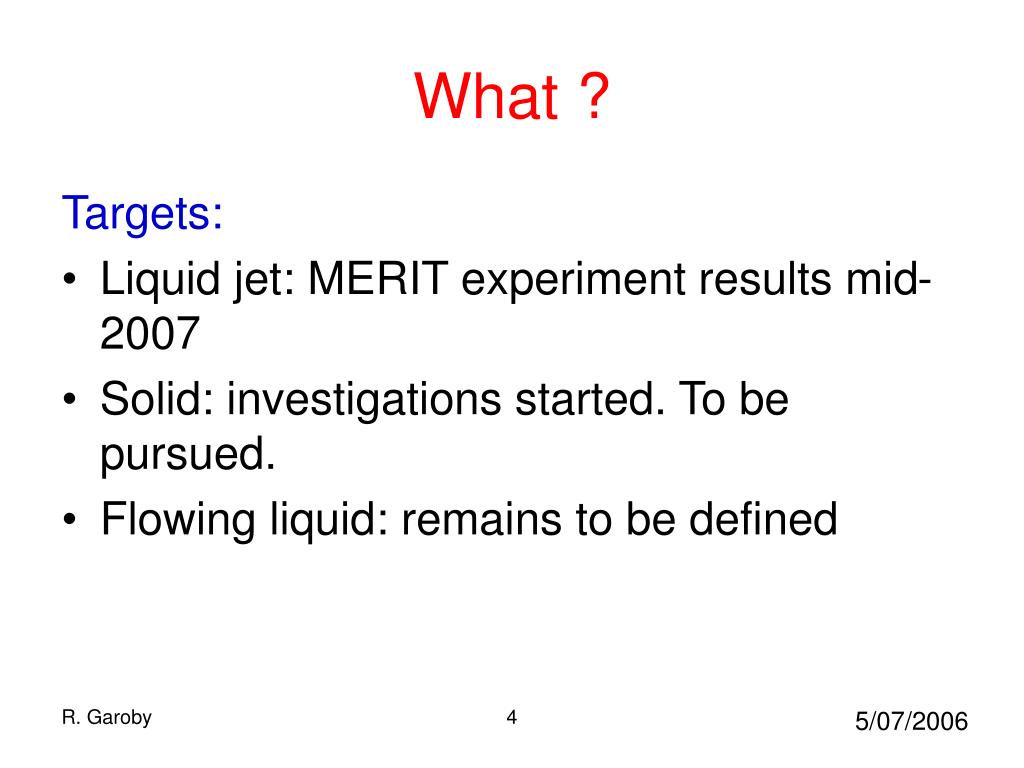 What ?

Targets:

• Liquid jet: MERIT experiment results mid-2007
• Solid: investigations started. To be pursued.
• Flowing liquid: remains to be defined

R. Garoby

4

5/07/2006